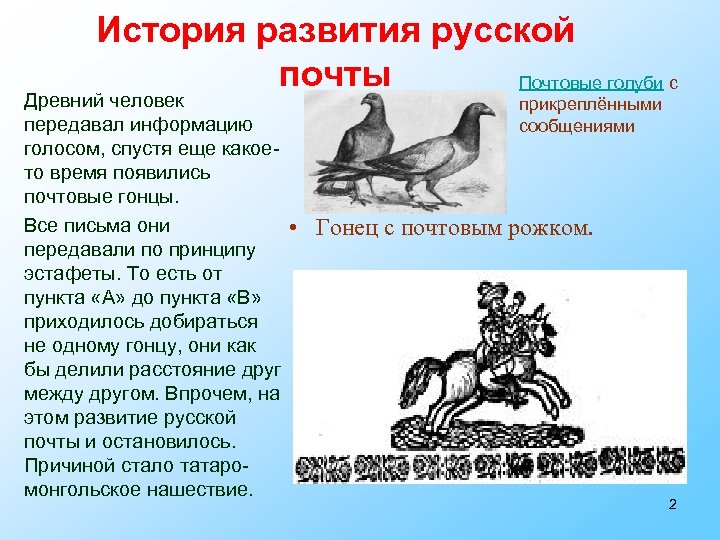 История развития русской почты

Древний человек передавал информацию голосом, спустя еще какое-то время появились почтовые гонцы.

Все письма они передавали по принципу эстафеты. То есть от пункта «А» до пункта «В» приходилось добираться не одному гонцу, они как бы делили расстояние друг между другом. Впрочем, на этом развитие русской почты и остановилось. Причиной стало татаро-монгольское нашествие.

Почтовые голуби с прикреплёнными сообщениями

• Гонец с почтовым рожком.

2